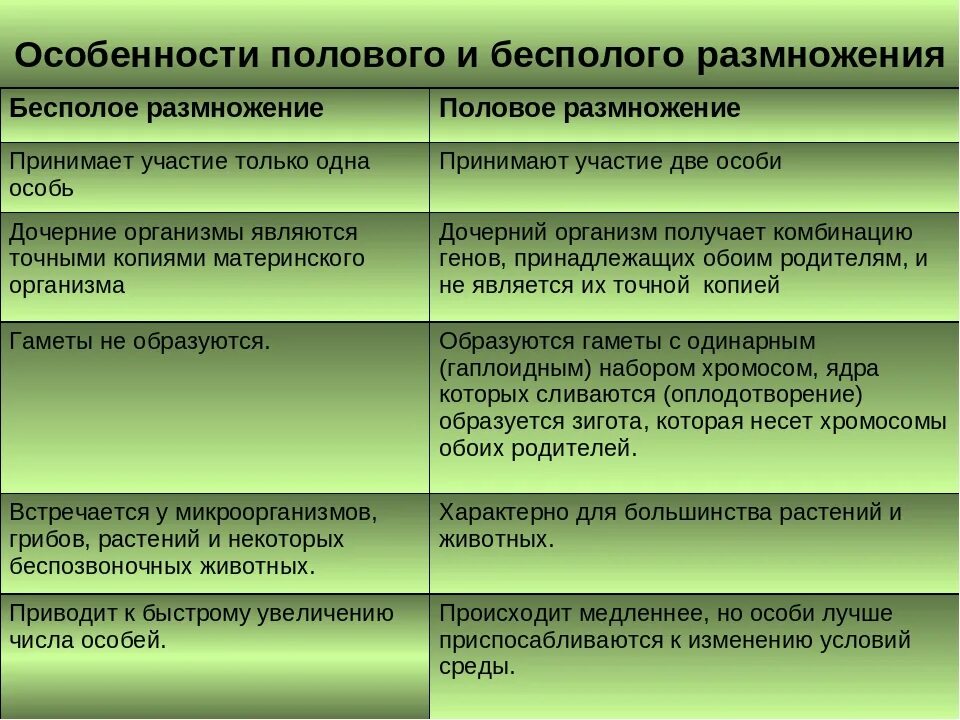 Особенности полового и бесполого размножения

| Бесполое размножение | Половое размножение |
|---|---|
| Принимает участие только одна особь | Принимают участие две особи |
| Дочерние организмы являются точными копиями материнского организма | Дочерний организм получает комбинацию генов, принадлежащих обоим родителям, и не является их точной копией |
| Гаметы не образуются. | Образуются гаметы с одинарным (гаплоидным) набором хромосом, ядра которых сливаются (оплодотворение) образуется зигота, которая несет хромосомы обоих родителей. |
| Встречается у микроорганизмов, грибов, растений и некоторых беспозвоночных животных. | Характерно для большинства растений и животных. |
| Приводит к быстрому увеличению числа особей. | Происходит медленнее, но особи лучше приспосабливаются к изменению условий среды. |